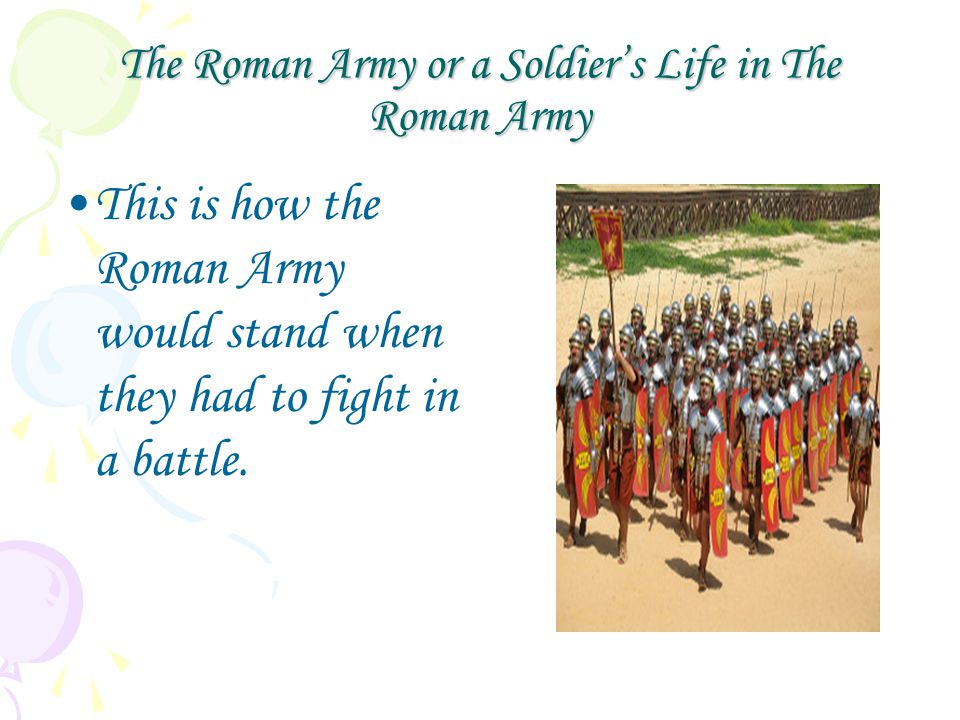 The Roman Army or a Soldier's Life in The Roman Army

• This is how the Roman Army would stand when they had to fight in a battle.